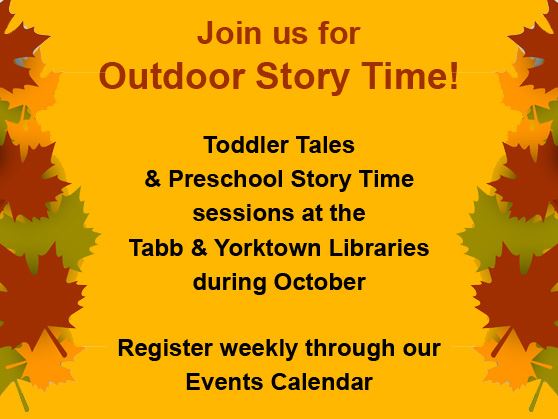 Join us for
Outdoor Story Time!

Toddler Tales
& Preschool Story Time
sessions at the
Tabb & Yorktown Libraries
during October

Register weekly through our
Events Calendar